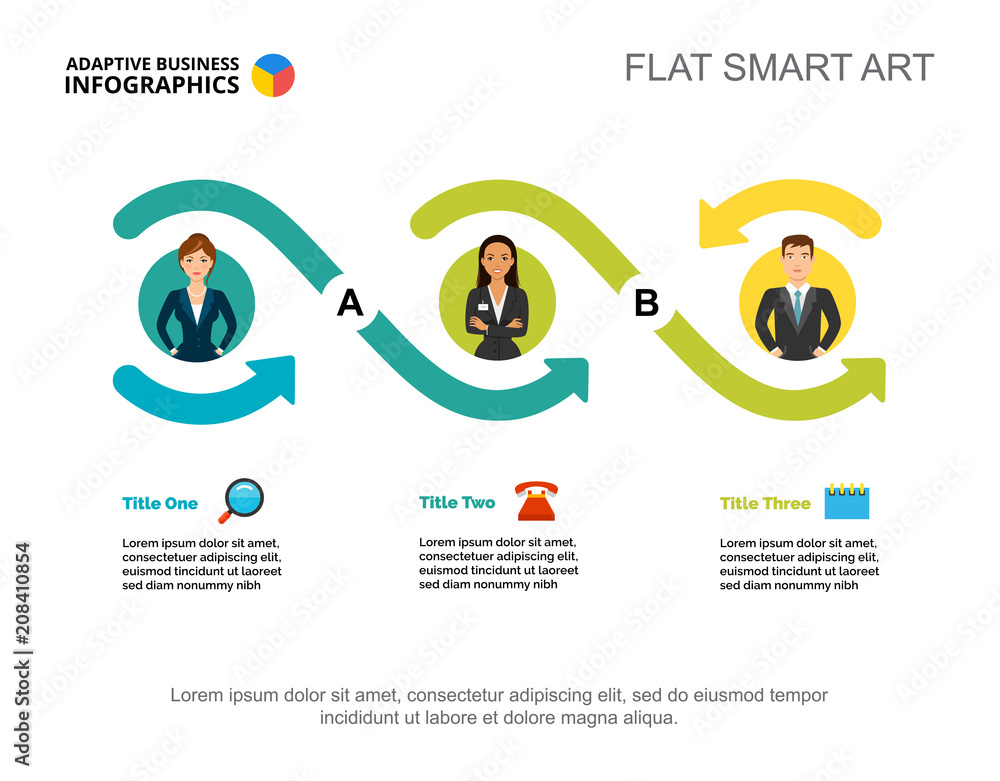 ADAPTIVE BUSINESS INFOGRAPHICS

FLAT SMART ART

A

B

Title One

Lorem ipsum dolor sit amet, consectetuer adipiscing elit, euismod tincidunt ut laoreet sed diam nonummy nibh

Title Two

Lorem ipsum dolor sit amet, consectetuer adipiscing elit, euismod tincidunt ut laoreet sed diam nonummy nibh

Title Three

Lorem ipsum dolor sit amet, consectetuer adipiscing elit, euismod tincidunt ut laoreet sed diam nonummy nibh

Lorem ipsum dolor sit amet, consectetur adipiscing elit, sed do eiusmod tempor incididunt ut labore et dolore magna aliqua.

Adobe Stock | #208410854